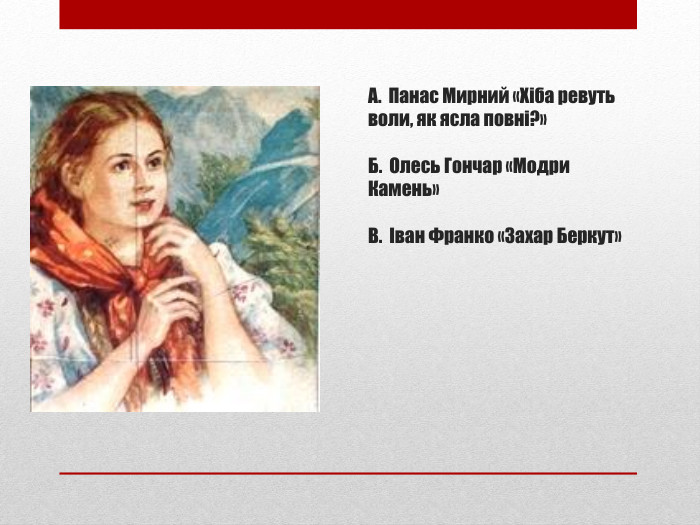 А. Панас Мирний «Хіба ревуть воли, як ясла повні?»

Б. Олесь Гончар «Модри Камень»

В. Іван Франко «Захар Беркут»